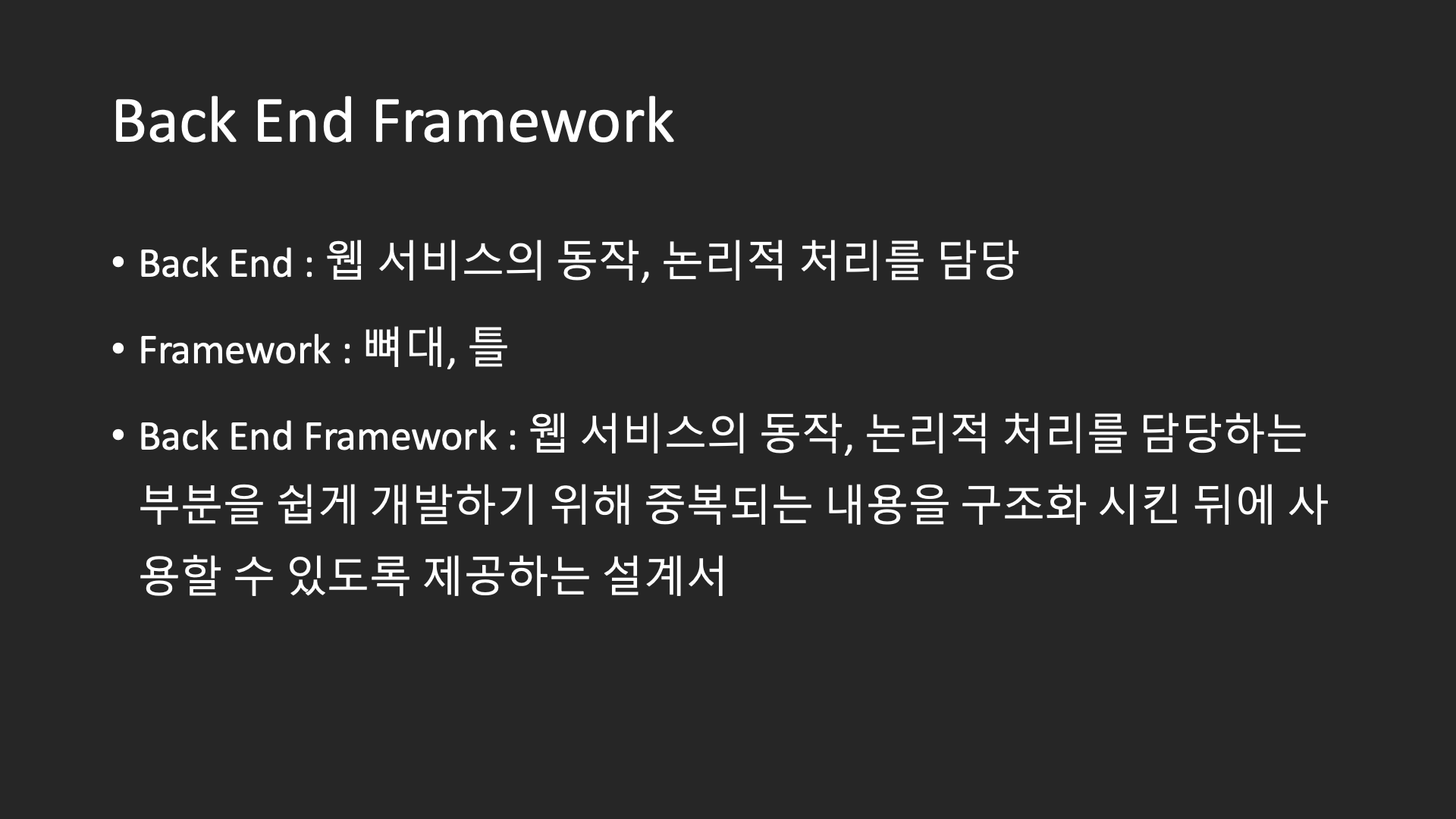 Back End Framework

• Back End : 웹 서비스의 동작, 논리적 처리를 담당

• Framework : 뼈대, 틀

• Back End Framework : 웹 서비스의 동작, 논리적 처리를 담당하는 부분을 쉽게 개발하기 위해 중복되는 내용을 구조화 시킨 뒤에 사용할 수 있도록 제공하는 설계서